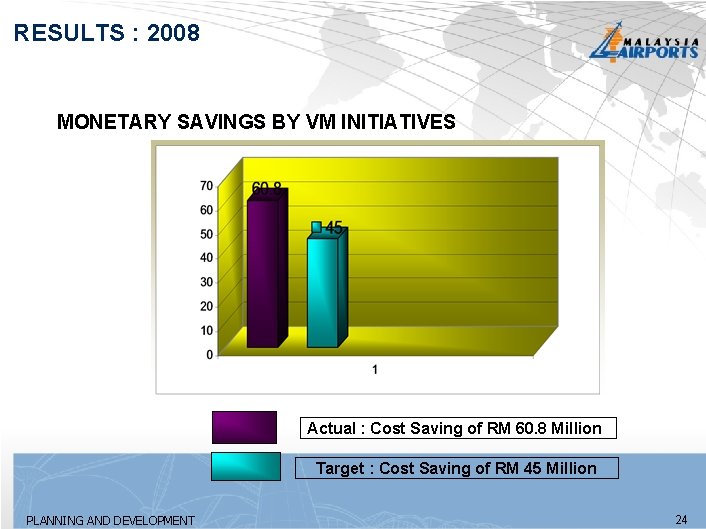 RESULTS : 2008

MALAYSIA AIRPORTS

MONETARY SAVINGS BY VM INITIATIVES

70
60
50
40
30
20
10
0

60.8
45

1

Actual : Cost Saving of RM 60.8 Million

Target : Cost Saving of RM 45 Million

PLANNING AND DEVELOPMENT

24